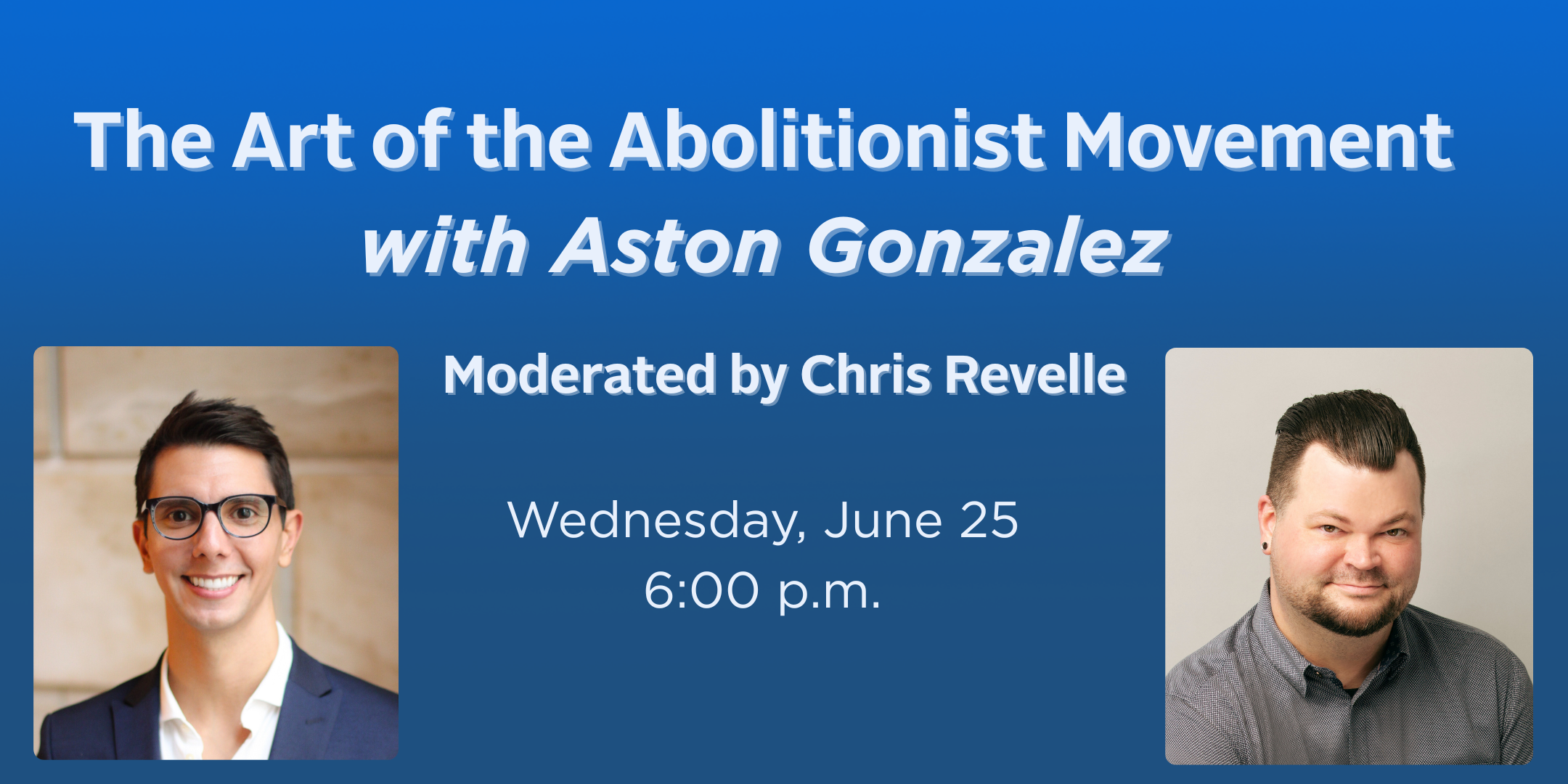 The Art of the Abolitionist Movement
with Aston Gonzalez

Moderated by Chris Revelle

Wednesday, June 25
6:00 p.m.